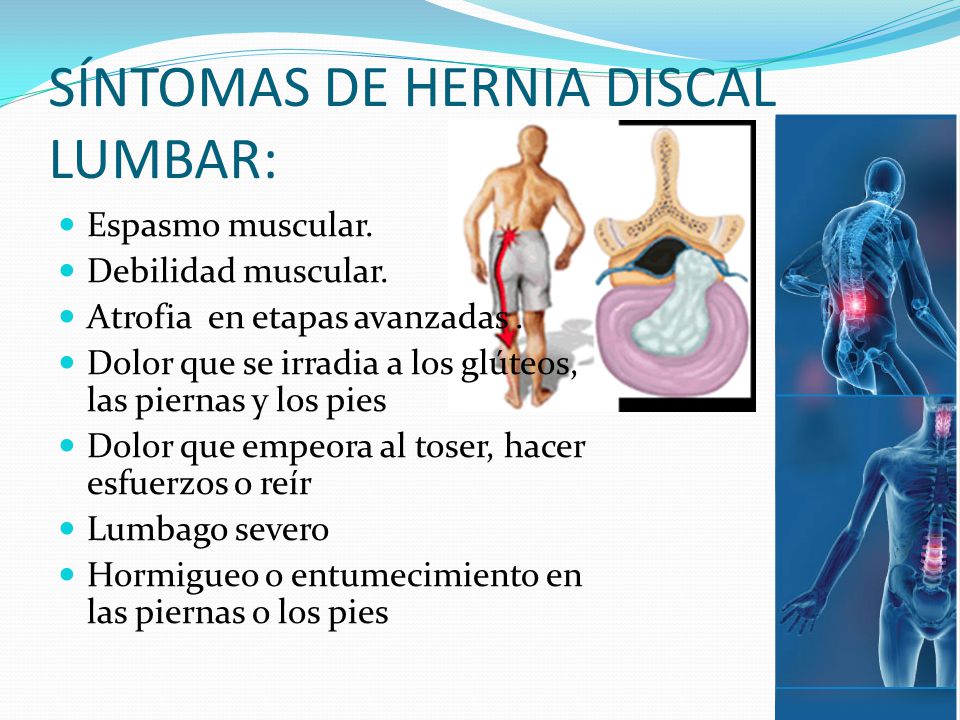 SÍNTOMAS DE HERNIA DISCAL LUMBAR:

- Espasmo muscular.
- Debilidad muscular.
- Atrofia en etapas avanzadas .
- Dolor que se irradia a los glúteos, las piernas y los pies
- Dolor que empeora al toser, hacer esfuerzos o reír
- Lumbago severo
- Hormigueo o entumecimiento en las piernas o los pies